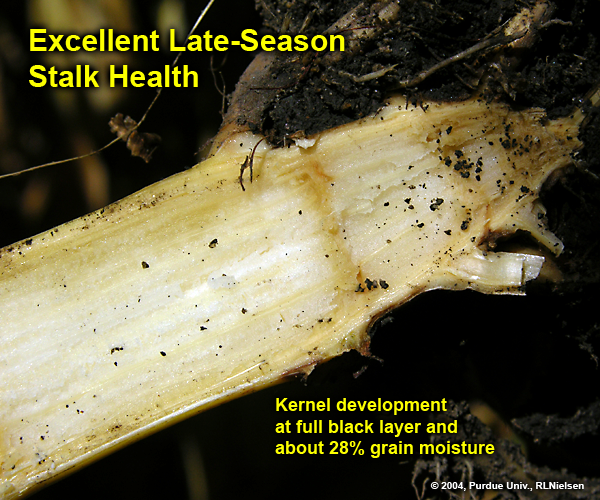 Excellent Late-Season Stalk Health

Kernel development at full black layer and about 28% grain moisture

© 2004, Purdue Univ., RLNielsen